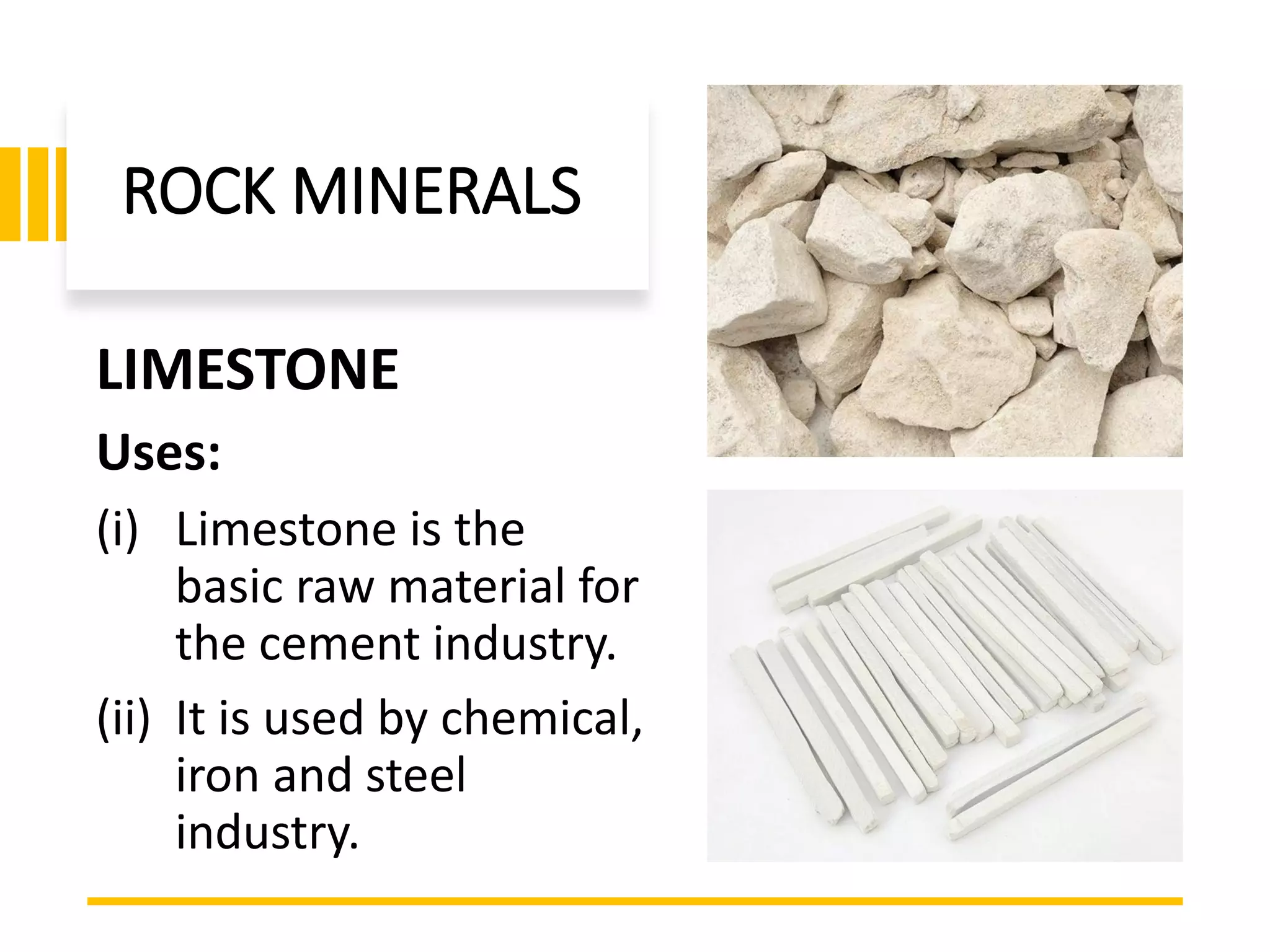 ROCK MINERALS

LIMESTONE

Uses:

(i) Limestone is the basic raw material for the cement industry.

(ii) It is used by chemical, iron and steel industry.